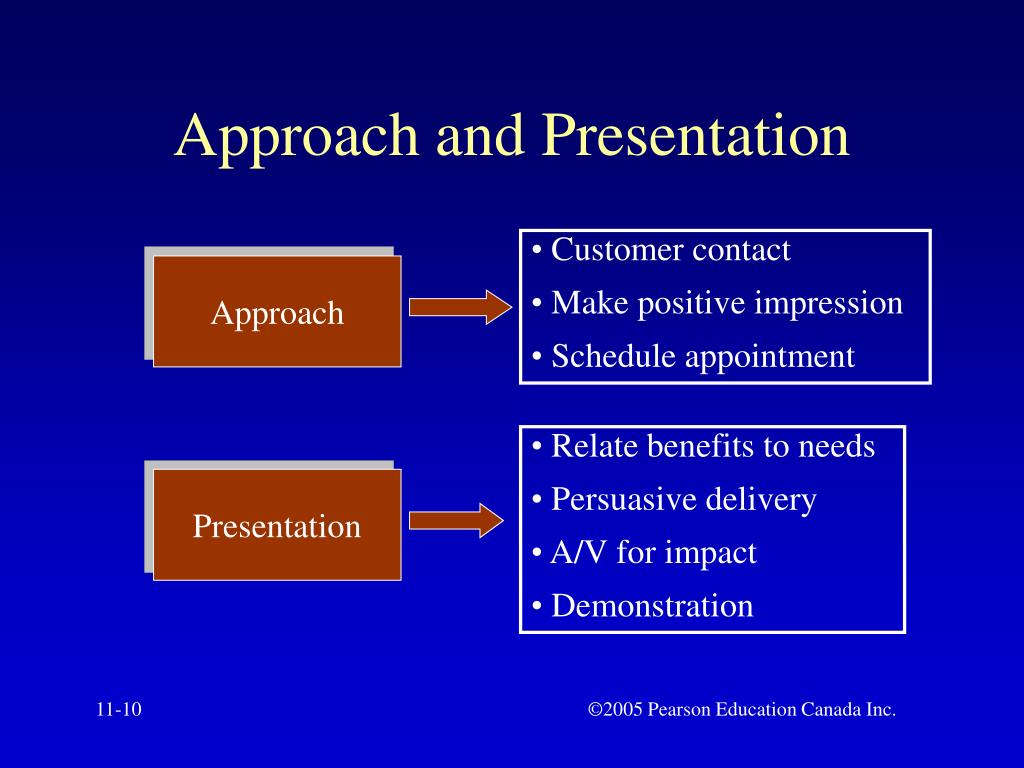 Approach and Presentation

Approach

• Customer contact
• Make positive impression
• Schedule appointment

Presentation

• Relate benefits to needs
• Persuasive delivery
• A/V for impact
• Demonstration

11-10

©2005 Pearson Education Canada Inc.